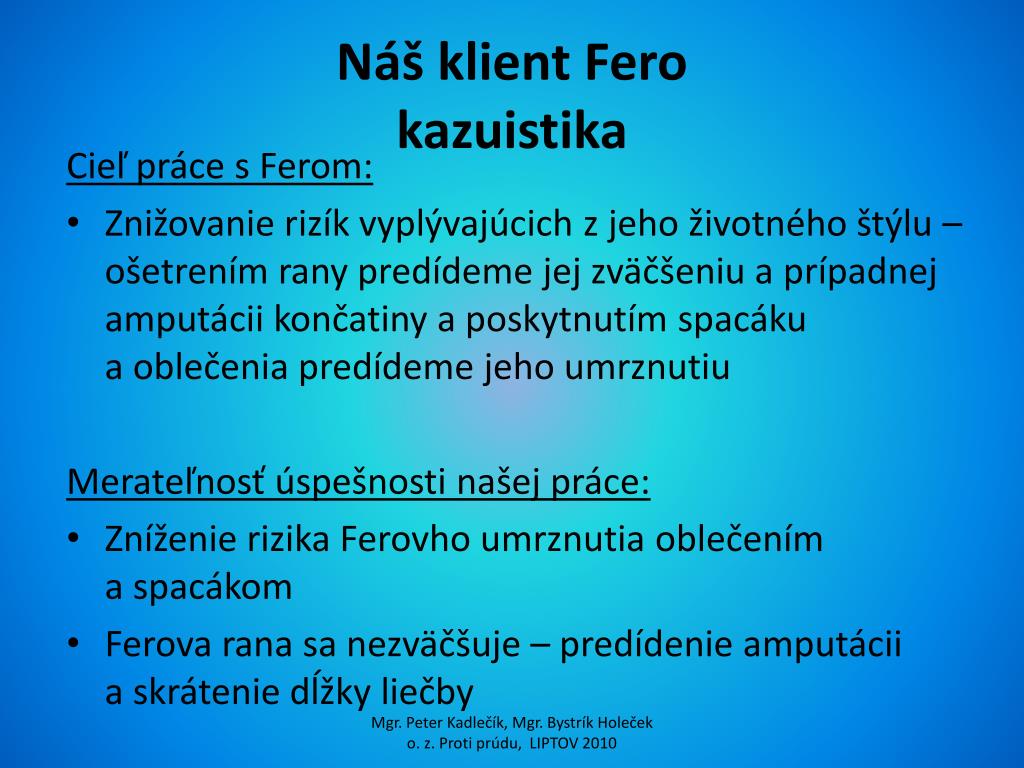 Náš klient Fero
kazuistika

Cieľ práce s Ferom:

• Znižovanie rizík vyplývajúcich z jeho životného štýlu – ošetrením rany predídeme jej zväčšeniu a prípadnej amputácii končatiny a poskytnutím spacáku a oblečenia predídeme jeho umrznutiu

Merateľnosť úspešnosti našej práce:

• Zníženie rizika Ferovho umrznutia oblečením a spacákom

• Ferova rana sa nezväčšuje – predídenie amputácii a skrátenie dĺžky liečby

Mgr. Peter Kadlečík, Mgr. Bystrík Holeček
o. z. Proti prúdu, LIPTOV 2010